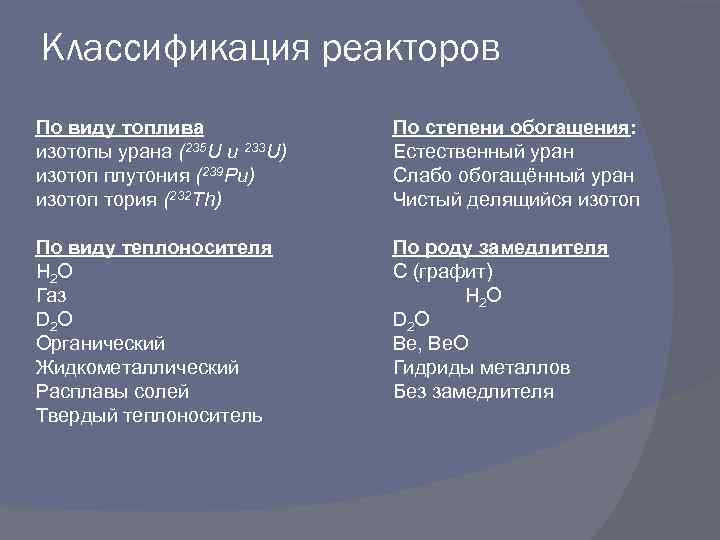 Классификация реакторов

По виду топлива
изотопы урана ($^{235}U$ и $^{233}U$)
изотоп плутония ($^{239}Pu$)
изотоп тория ($^{232}Th$)

По виду теплоносителя
$H_2O$
Газ
$D_2O$
Органический
Жидкометаллический
Расплавы солей
Твердый теплоноситель

По степени обогащения:
Естественный уран
Слабо обогащённый уран
Чистый делящийся изотоп

По роду замедлителя
С (графит)
$H_2O$
$D_2O$
Be, BeO
Гидриды металлов
Без замедлителя